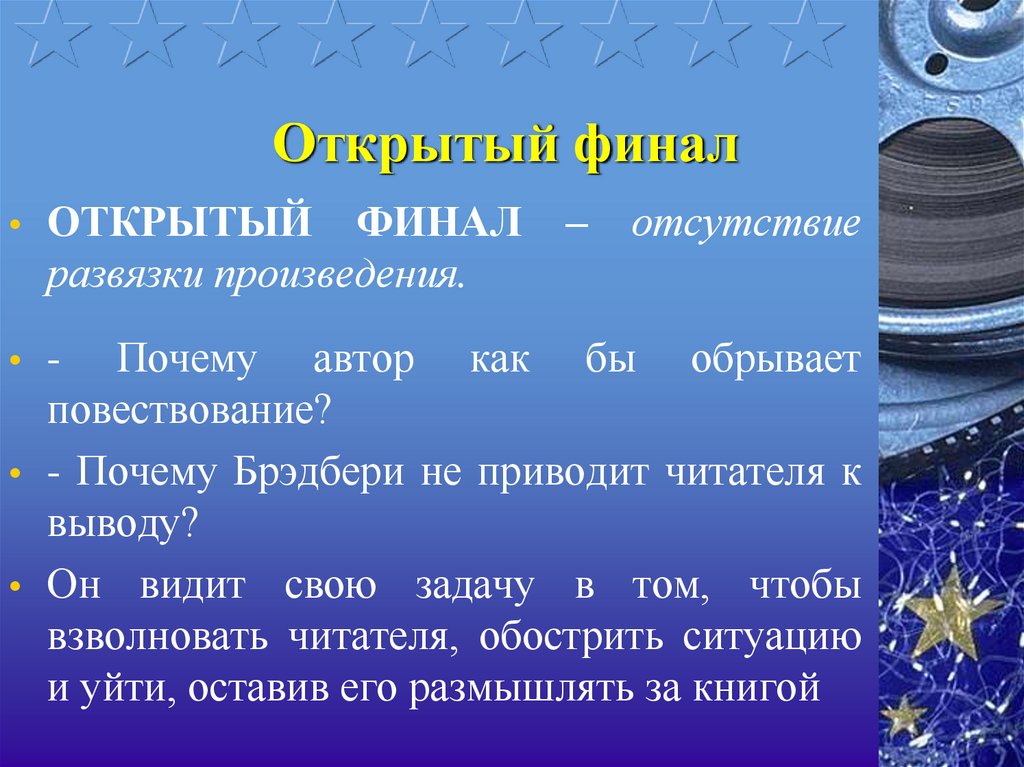 Открытый финал

• ОТКРЫТЫЙ ФИНАЛ – отсутствие развязки произведения.

• - Почему автор как бы обрывает повествование?

• - Почему Брэдбери не приводит читателя к выводу?

• Он видит свою задачу в том, чтобы взволновать читателя, обострить ситуацию и уйти, оставив его размышлять за книгой